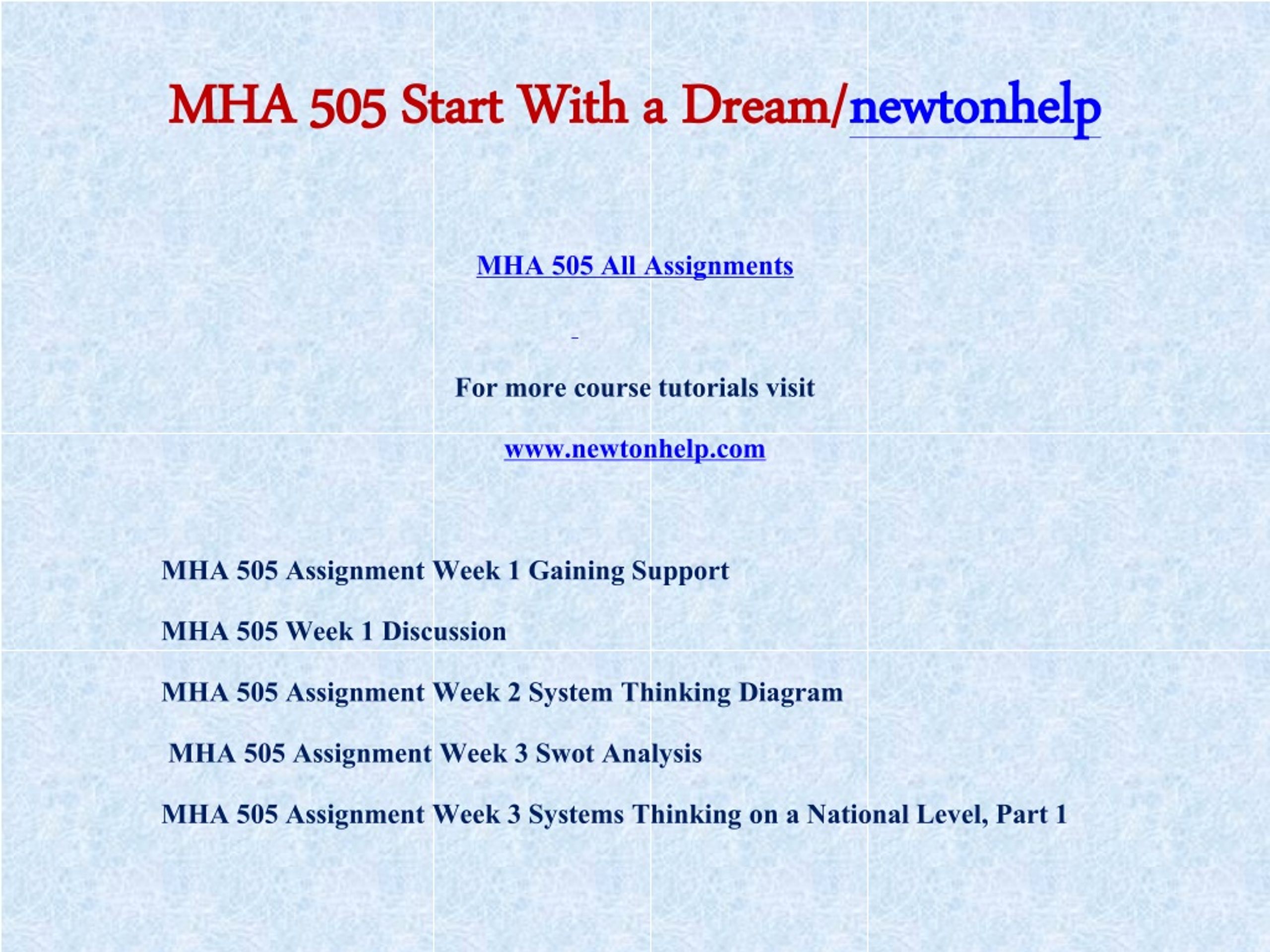 MHA 505 Start With a Dream/newtonhelp

MHA 505 All Assignments

For more course tutorials visit

www.newtonhelp.com

MHA 505 Assignment Week 1 Gaining Support

MHA 505 Week 1 Discussion

MHA 505 Assignment Week 2 System Thinking Diagram

MHA 505 Assignment Week 3 Swot Analysis

MHA 505 Assignment Week 3 Systems Thinking on a National Level, Part 1